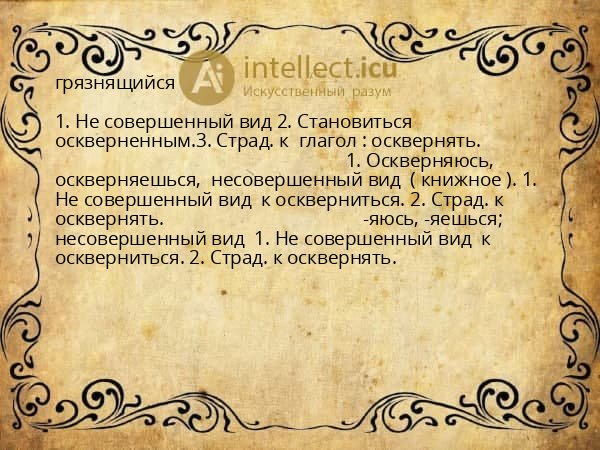 грязнящийся

Ai intellect.icu
Искусственный разум

1. Не совершенный вид 2. Становиться оскверненным.3. Страд. к глагол : осквернять. 1. Оскверняюсь, оскверняешься, несовершенный вид ( книжное ). 1. Не совершенный вид к оскверниться. 2. Страд. к осквернять. -яюсь, -яешься; несовершенный вид 1. Не совершенный вид к оскверниться. 2. Страд. к осквернять.